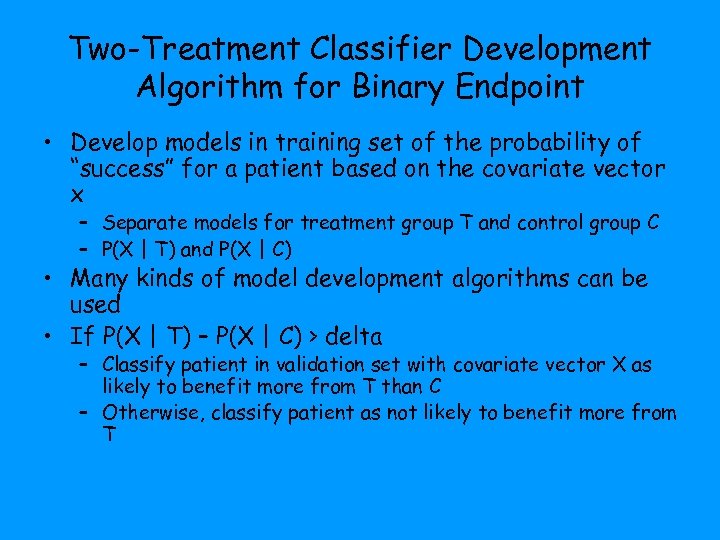 Two-Treatment Classifier Development Algorithm for Binary Endpoint

• Develop models in training set of the probability of "success" for a patient based on the covariate vector x
  – Separate models for treatment group T and control group C
  – P(X | T) and P(X | C)
• Many kinds of model development algorithms can be used
• If P(X | T) – P(X | C) > delta
  – Classify patient in validation set with covariate vector X as likely to benefit more from T than C
  – Otherwise, classify patient as not likely to benefit more from T